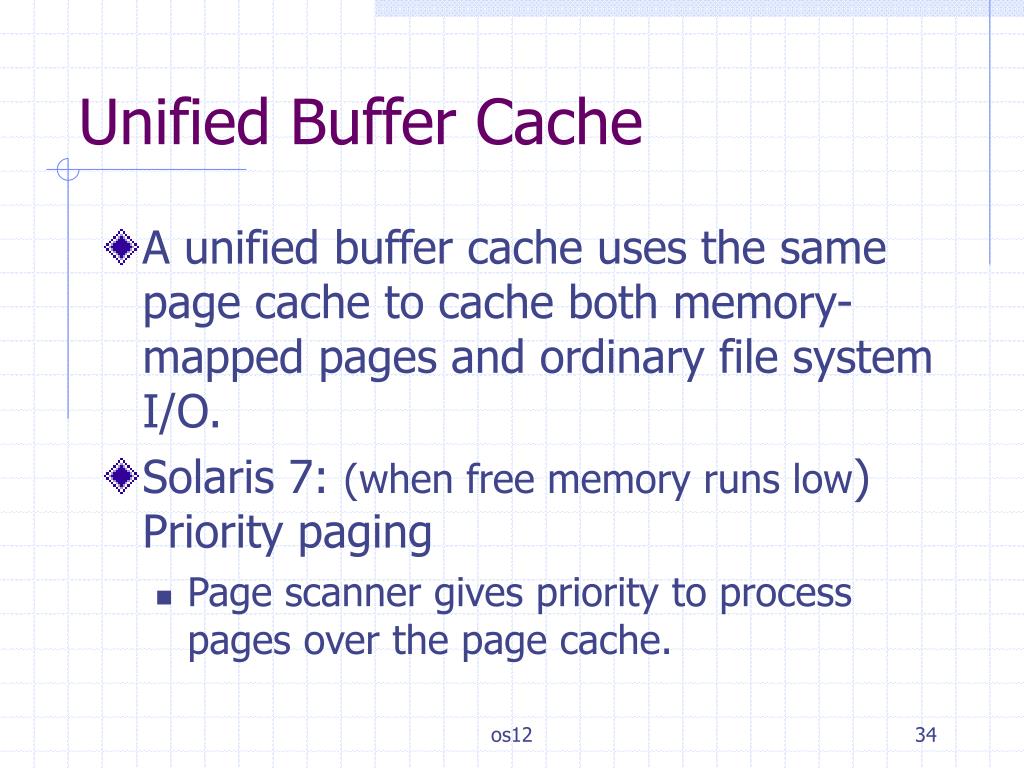 Unified Buffer Cache

A unified buffer cache uses the same page cache to cache both memory-mapped pages and ordinary file system I/O.

Solaris 7: (when free memory runs low) Priority paging

Page scanner gives priority to process pages over the page cache.

os12

34